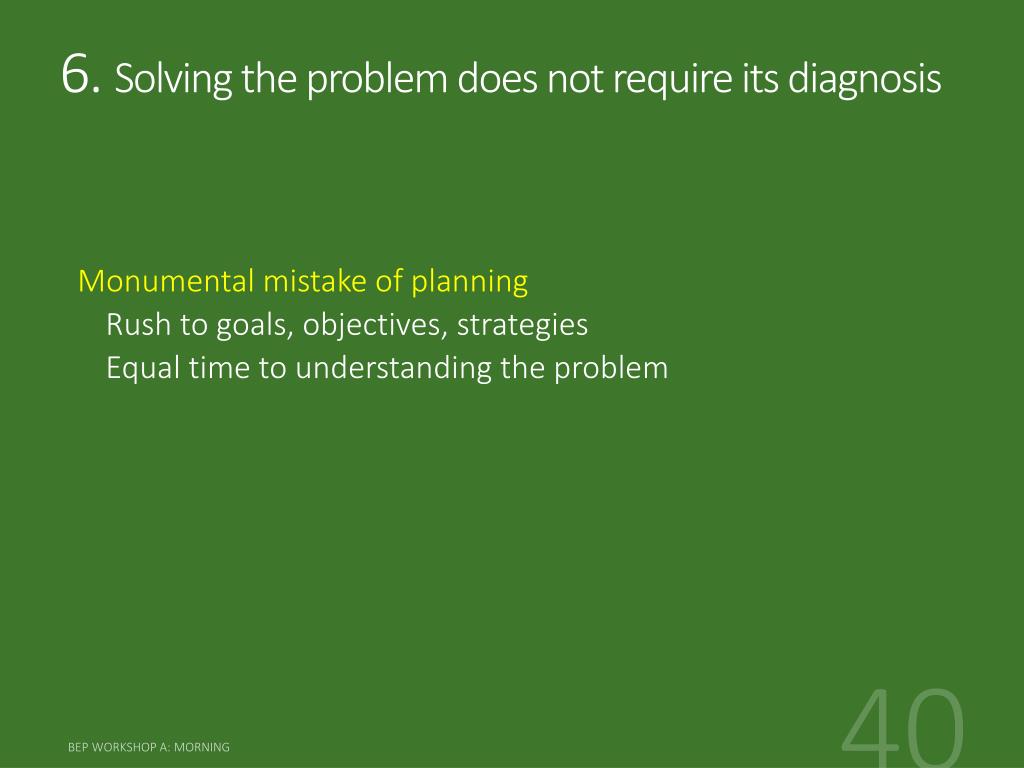 6. Solving the problem does not require its diagnosis

Monumental mistake of planning
Rush to goals, objectives, strategies
Equal time to understanding the problem

BEP WORKSHOP A: MORNING

40